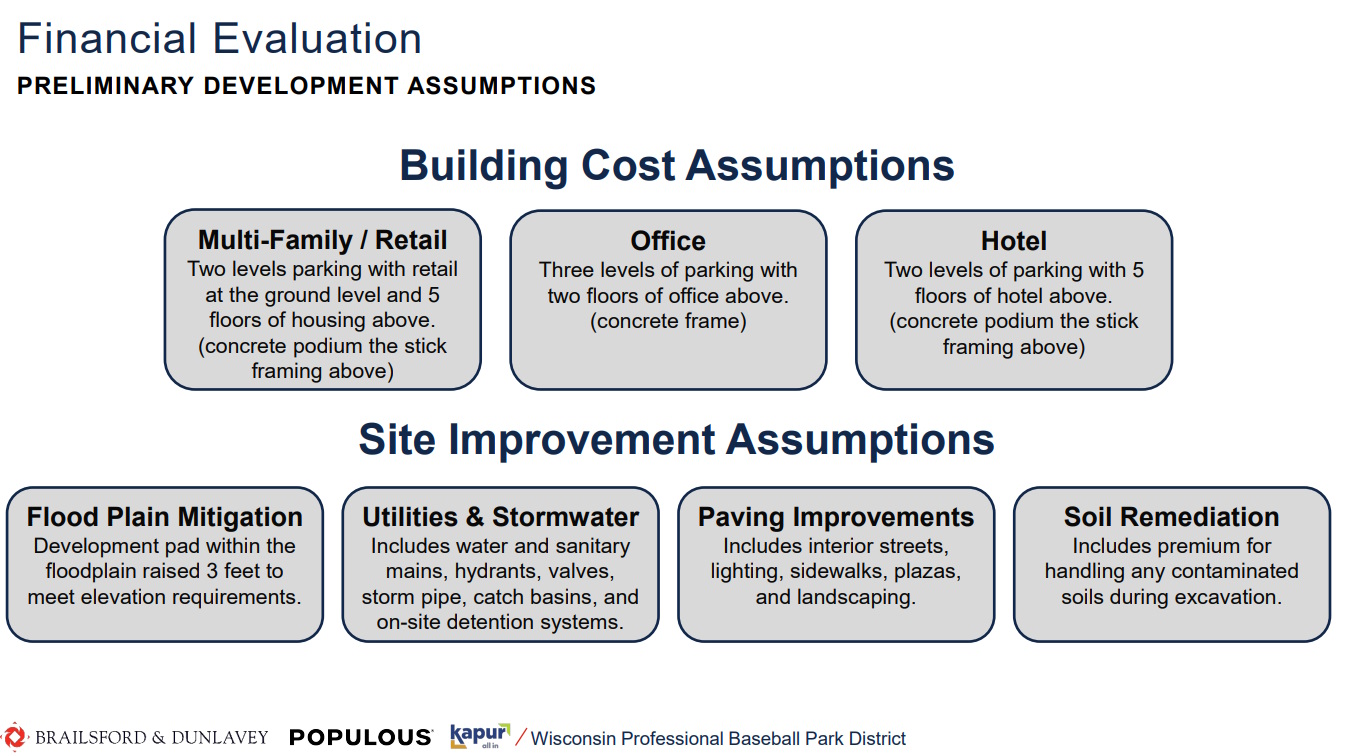 Financial Evaluation
PRELIMINARY DEVELOPMENT ASSUMPTIONS

Building Cost Assumptions

Multi-Family / Retail
Two levels parking with retail at the ground level and 5 floors of housing above. (concrete podium the stick framing above)

Office
Three levels of parking with two floors of office above. (concrete frame)

Hotel
Two levels of parking with 5 floors of hotel above. (concrete podium the stick framing above)

Site Improvement Assumptions

Flood Plain Mitigation
Development pad within the floodplain raised 3 feet to meet elevation requirements.

Utilities & Stormwater
Includes water and sanitary mains, hydrants, valves, storm pipe, catch basins, and on-site detention systems.

Paving Improvements
Includes interior streets, lighting, sidewalks, plazas, and landscaping.

Soil Remediation
Includes premium for handling any contaminated soils during excavation.

BRAILSFORD & DUNLAVEY POPULOUS kapur all in / Wisconsin Professional Baseball Park District